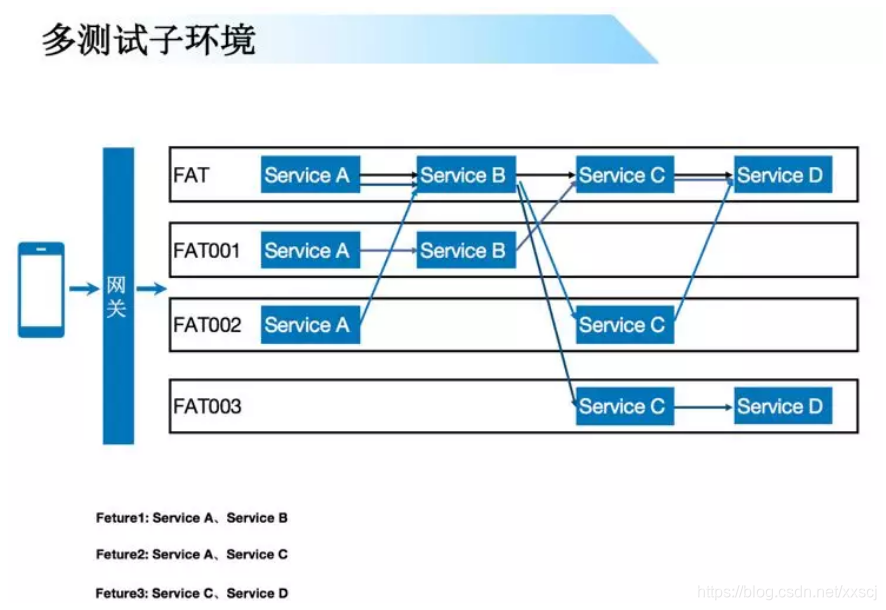 多测试子环境

网关

FAT Service A Service B Service C Service D

FAT001 Service A Service B

FAT002 Service A Service C

FAT003 Service C Service D

Feture1: Service A、Service B

Feture2: Service A、Service C

Feture3: Service C、Service D

https://blog.csdn.net/xxscj